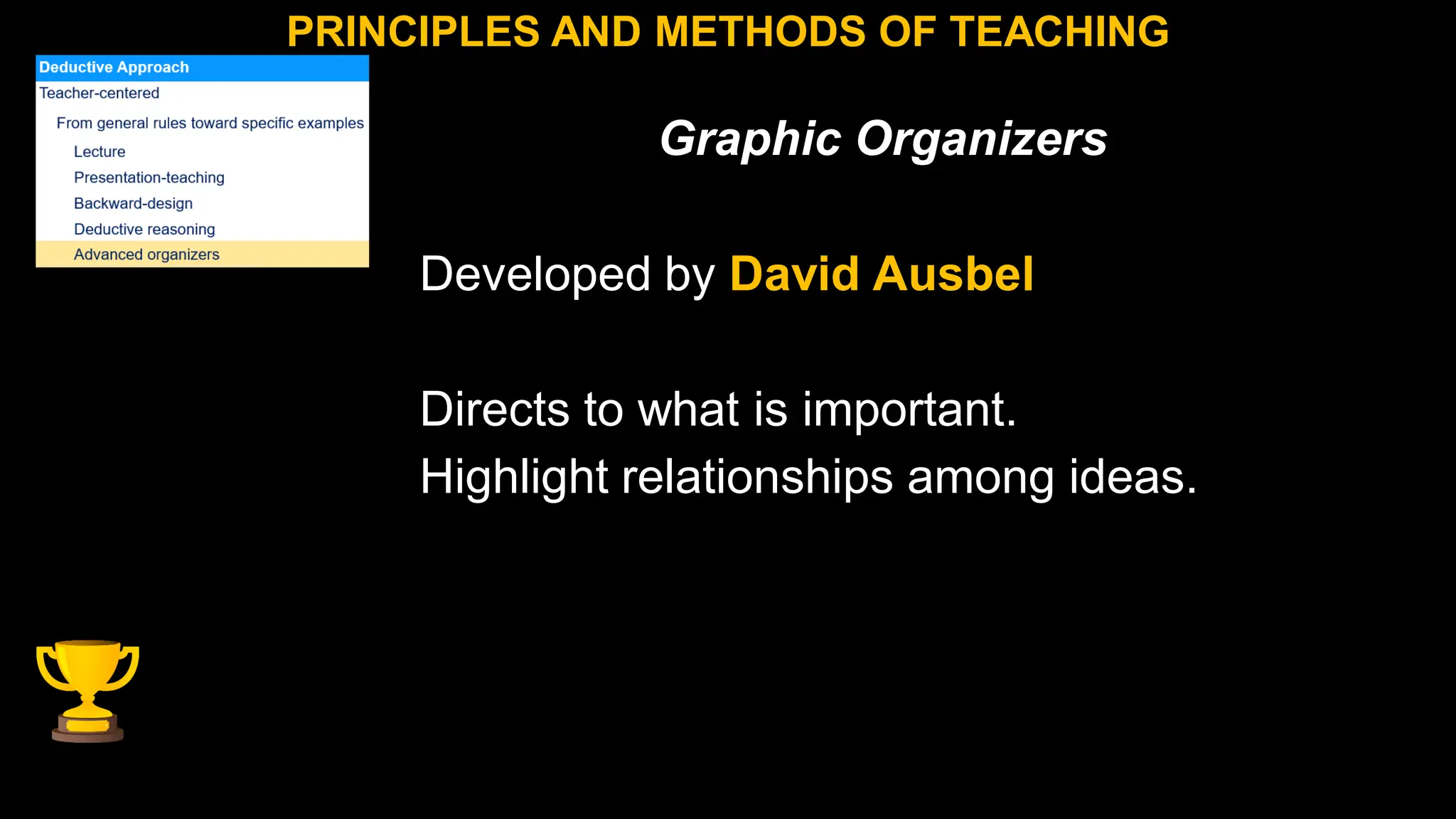 PRINCIPLES AND METHODS OF TEACHING

Deductive Approach
Teacher-centered
From general rules toward specific examples
Lecture
Presentation-teaching
Backward-design
Deductive reasoning
Advanced organizers

Graphic Organizers

Developed by David Ausbel

Directs to what is important.
Highlight relationships among ideas.